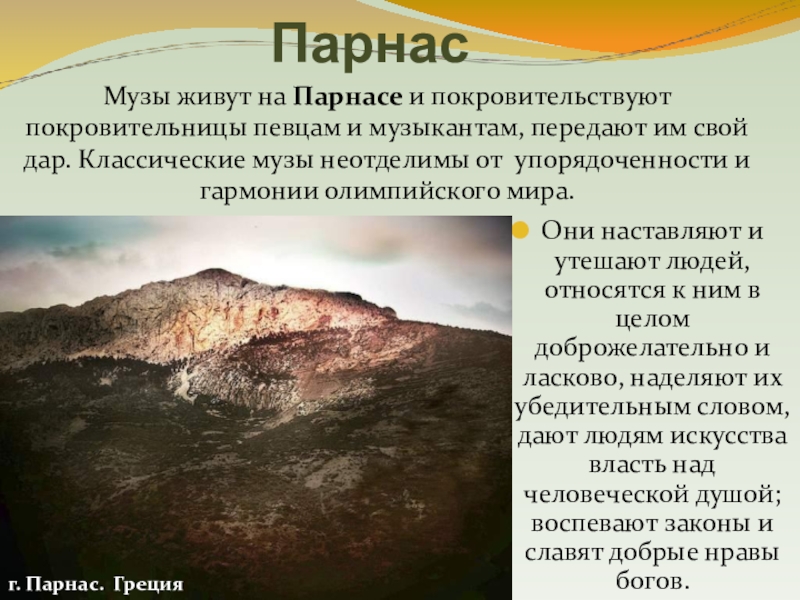 Парнас

Музы живут на Парнасе и покровительствуют покровительницы певцам и музыкантам, передают им свой дар. Классические музы неотделимы от упорядоченности и гармонии олимпийского мира.

Они наставляют и утешают людей, относятся к ним в целом доброжелательно и ласково, наделяют их убедительным словом, дают людям искусства власть над человеческой душой; воспевают законы и славят добрые нравы богов.

г. Парнас. Греция